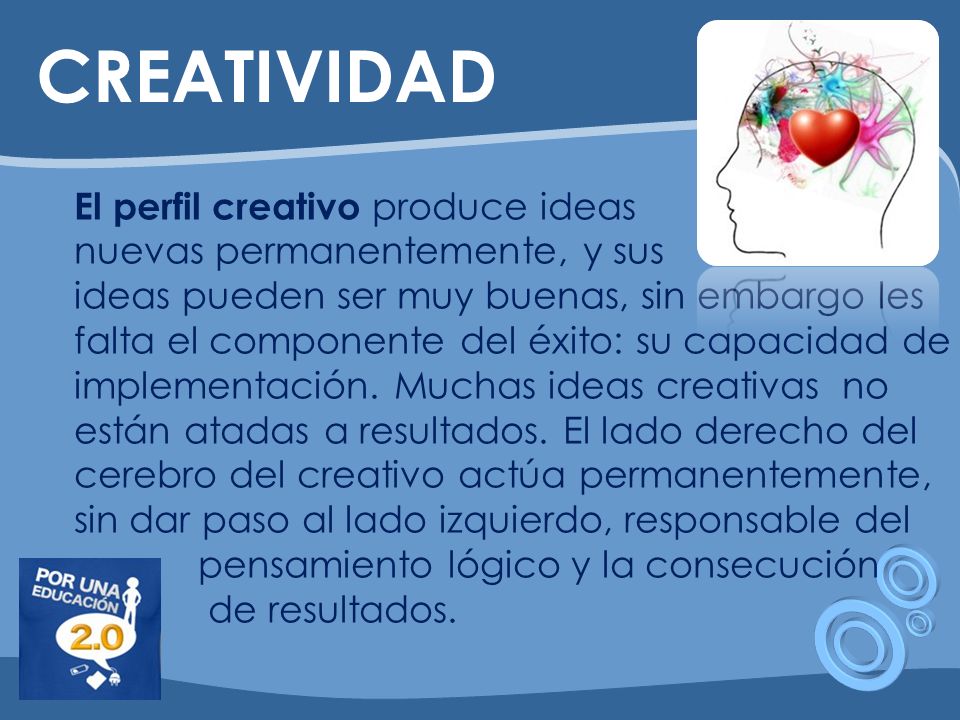 CREATIVIDAD

El perfil creativo produce ideas nuevas permanentemente, y sus ideas pueden ser muy buenas, sin embargo les falta el componente del éxito: su capacidad de implementación. Muchas ideas creativas no están atadas a resultados. El lado derecho del cerebro del creativo actúa permanentemente, sin dar paso al lado izquierdo, responsable del pensamiento lógico y la consecución de resultados.

POR UNA EDUCACIÓN 2.0